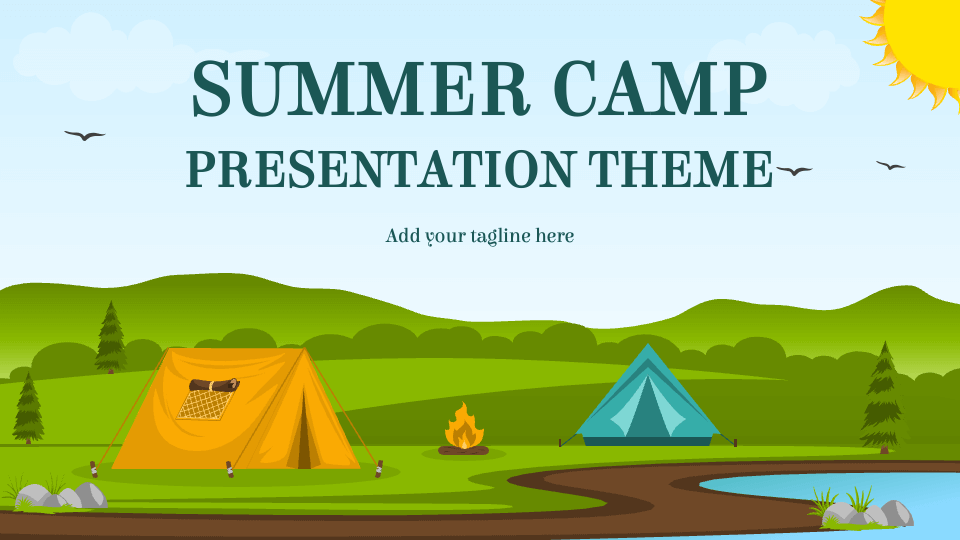 SUMMER CAMP
PRESENTATION THEME

Add your tagline here